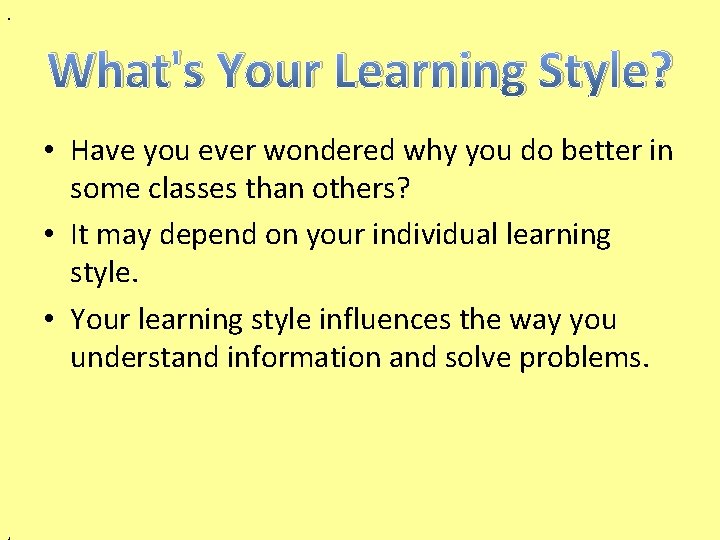 What's Your Learning Style?

• Have you ever wondered why you do better in some classes than others?

• It may depend on your individual learning style.

• Your learning style influences the way you understand information and solve problems.